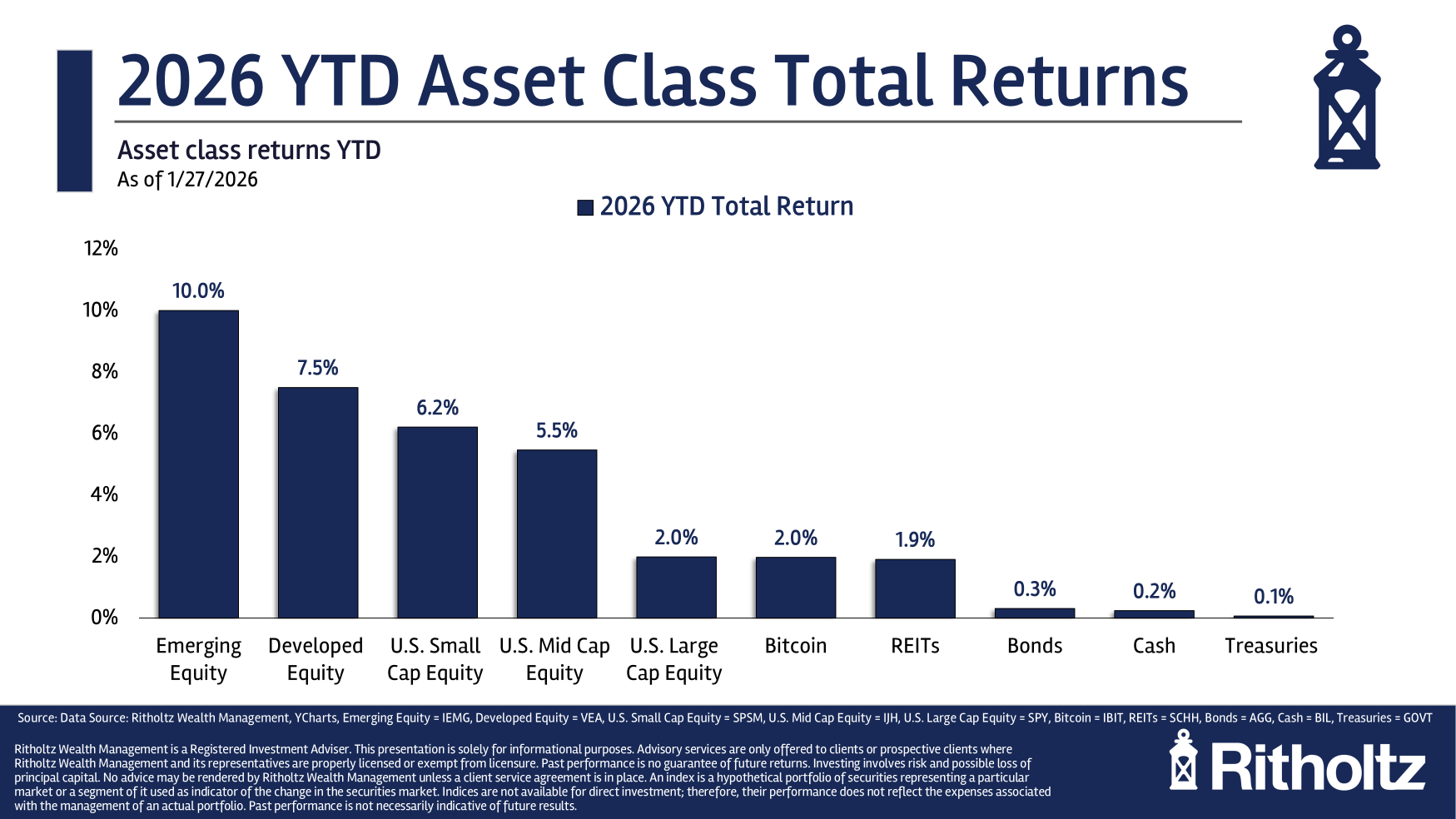 2026 YTD Asset Class Total Returns

Asset class returns YTD
As of 1/27/2026

2026 YTD Total Return

12%
10%
8%
6%
4%
2%
0%

10.0%
7.5%
6.2%
5.5%
2.0%
2.0%
1.9%
0.3%
0.2%
0.1%

Emerging Equity
Developed Equity
U.S. Small Cap Equity
U.S. Mid Cap Equity
U.S. Large Cap Equity
Bitcoin
REITs
Bonds
Cash
Treasuries

Source: Data Source: Ritholtz Wealth Management, YCharts, Emerging Equity = IEMG, Developed Equity = VEA, U.S. Small Cap Equity = SPSM, U.S. Mid Cap Equity = IJH, U.S. Large Cap Equity = SPY, Bitcoin = IBIT, REITs = SCHH, Bonds = AGG, Cash = BIL, Treasuries = GOVT

Ritholtz Wealth Management is a Registered Investment Adviser. This presentation is solely for informational purposes. Advisory services are only offered to clients or prospective clients where Ritholtz Wealth Management and its representatives are properly licensed or exempt from licensure. Past performance is no guarantee of future returns. Investing involves risk and possible loss of principal capital. No advice may be rendered by Ritholtz Wealth Management unless a client service agreement is in place. An index is a hypothetical portfolio of securities representing a particular market or a segment of it used as indicator of the change in the securities market. Indices are not available for direct investment; therefore, their performance does not reflect the expenses associated with the management of an actual portfolio. Past performance is not necessarily indicative of future results.

Ritholtz